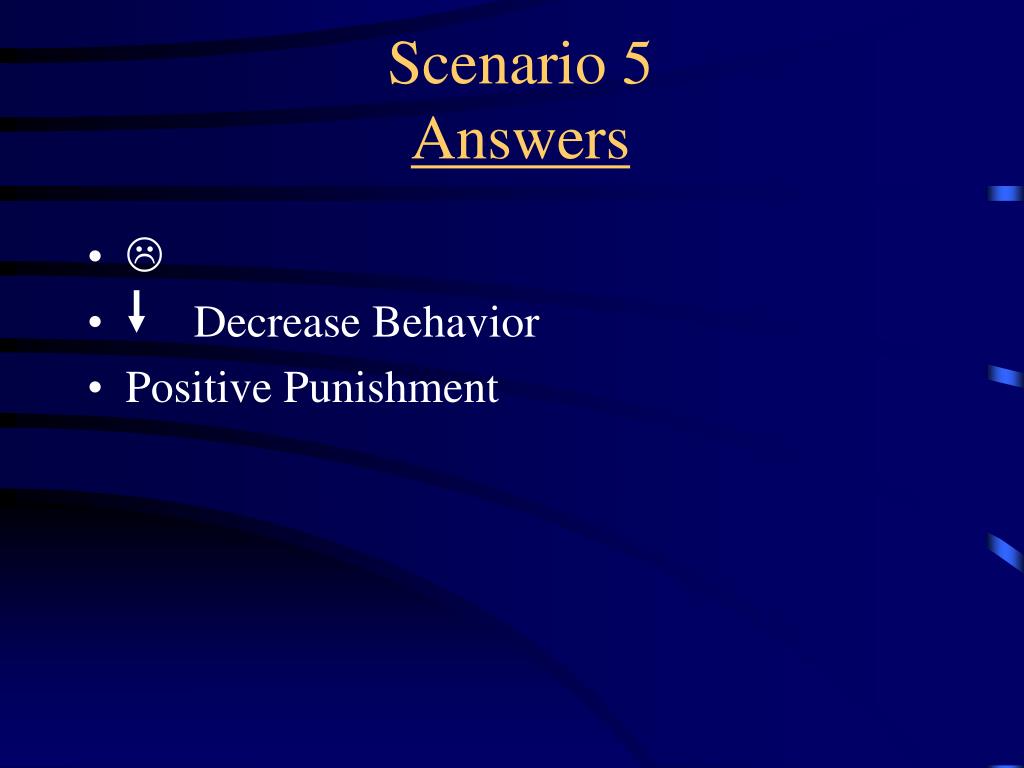 Scenario 5
Answers

• ☹
• ↓ Decrease Behavior
• Positive Punishment